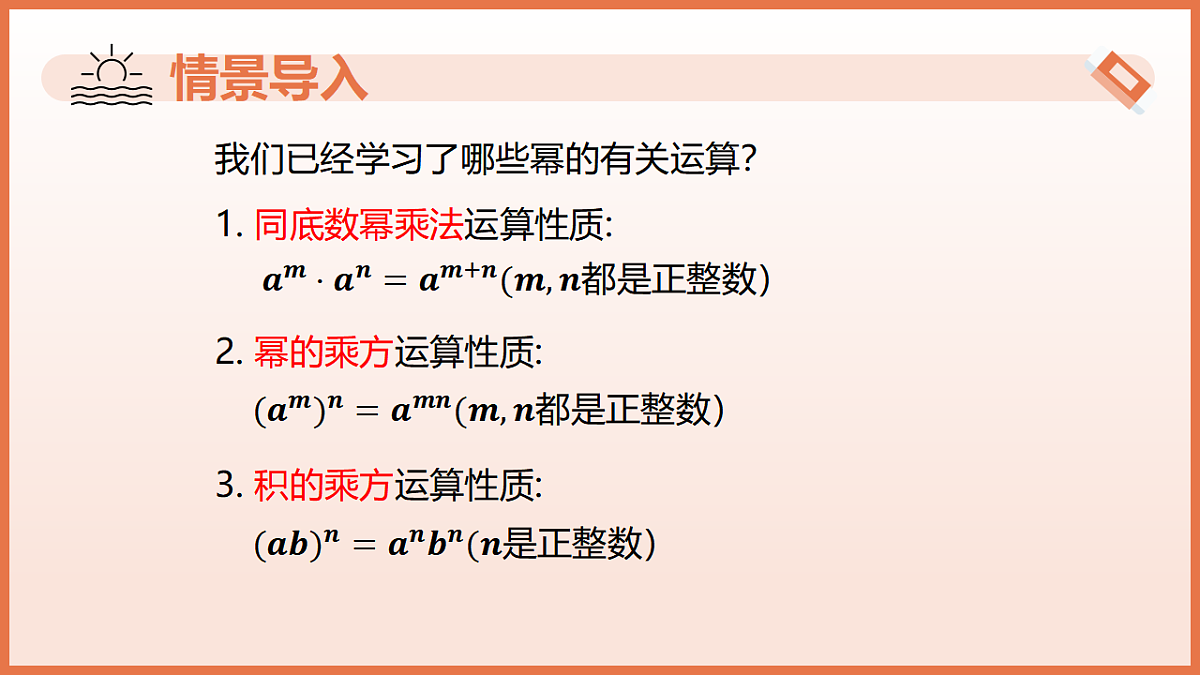 情景导入

我们已经学习了哪些幂的有关运算?

1. 同底数幂乘法运算性质:
$a^m \cdot a^n = a^{m+n}$($m, n$都是正整数)

2. 幂的乘方运算性质:
$(a^m)^n = a^{mn}$($m, n$都是正整数)

3. 积的乘方运算性质:
$(ab)^n = a^n b^n$($n$是正整数)